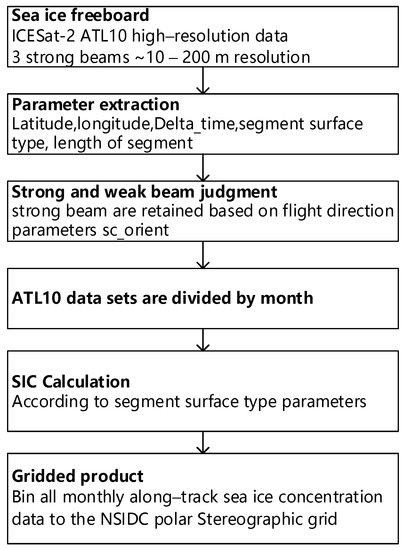 Sea ice freeboard
ICESat-2 ATL10 high–resolution data
3 strong beams ~10 – 200 m resolution

Parameter extraction
Latitude,longitude,Delta_time,segment surface type, length of segment

Strong and weak beam judgment
strong beam are retained based on flight direction parameters sc_orient

ATL10 data sets are divided by month

SIC Calculation
According to segment surface type parameters

Gridded product
Bin all monthly along–track sea ice concentration data to the NSIDC polar Stereographic grid